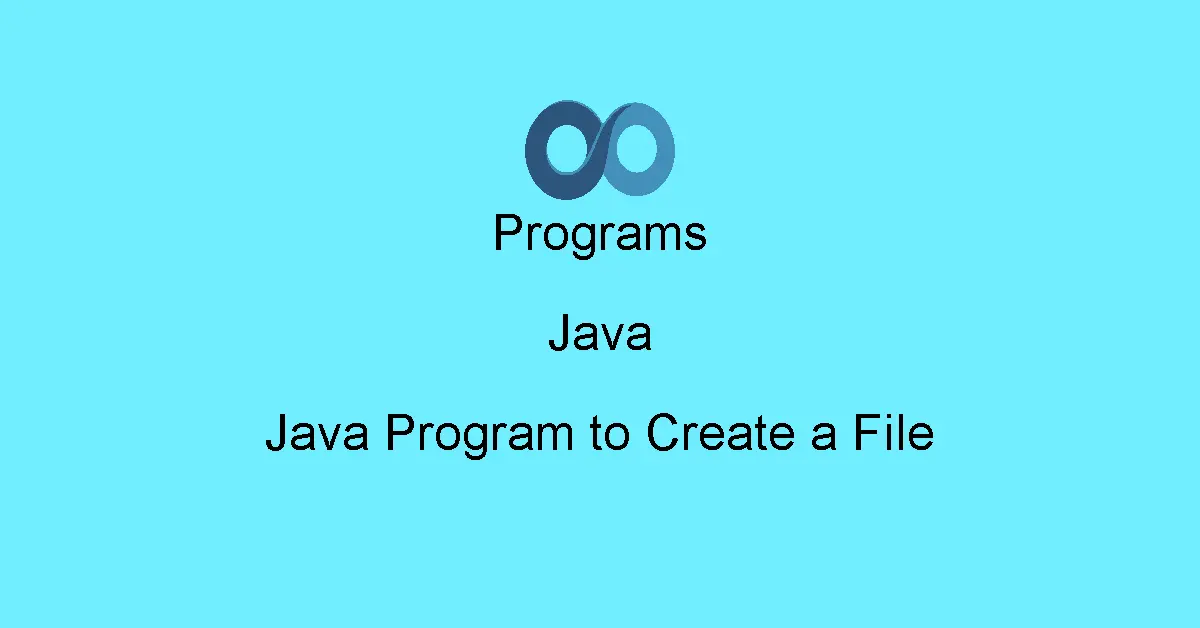 Programs

Java

Java Program to Create a File